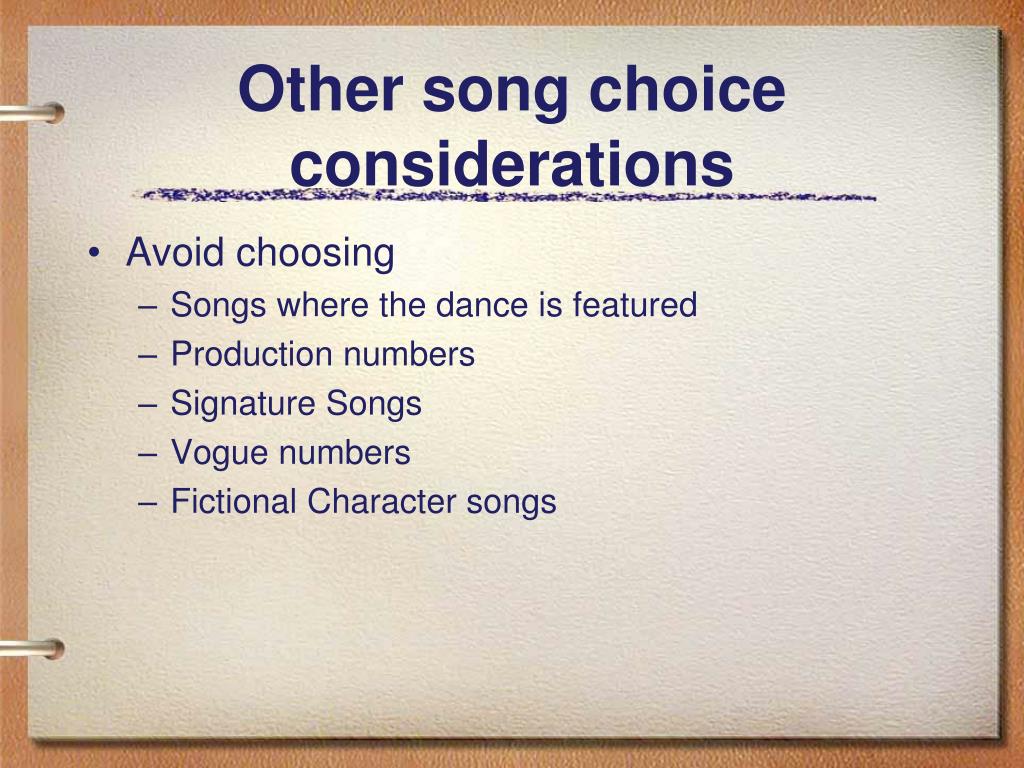 Other song choice considerations

• Avoid choosing
– Songs where the dance is featured
– Production numbers
– Signature Songs
– Vogue numbers
– Fictional Character songs